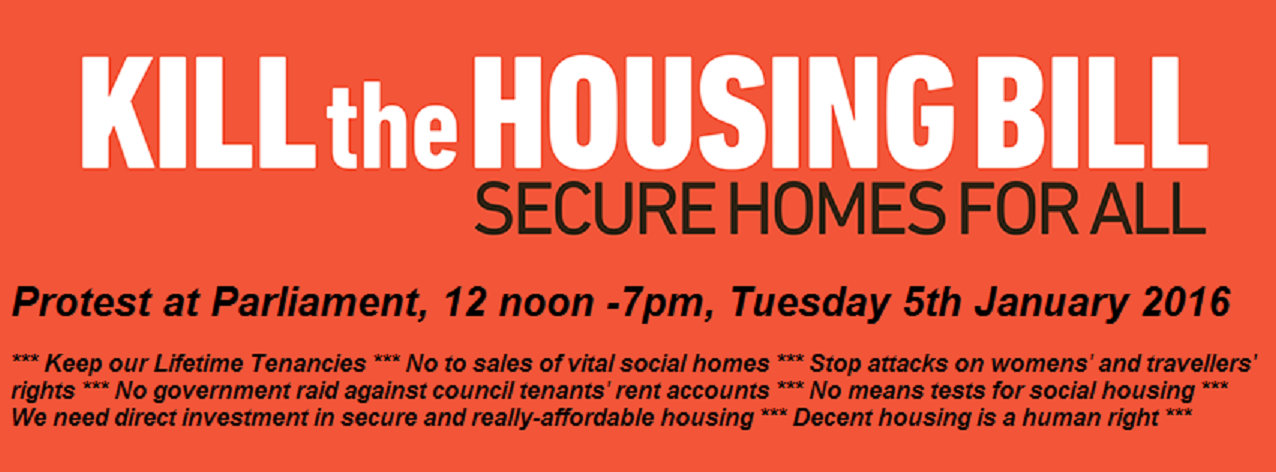 KILL the HOUSING BILL
SECURE HOMES FOR ALL

Protest at Parliament, 12 noon -7pm, Tuesday 5th January 2016

*** Keep our Lifetime Tenancies *** No to sales of vital social homes *** Stop attacks on womens' and travellers' rights *** No government raid against council tenants' rent accounts *** No means tests for social housing *** We need direct investment in secure and really-affordable housing *** Decent housing is a human right ***